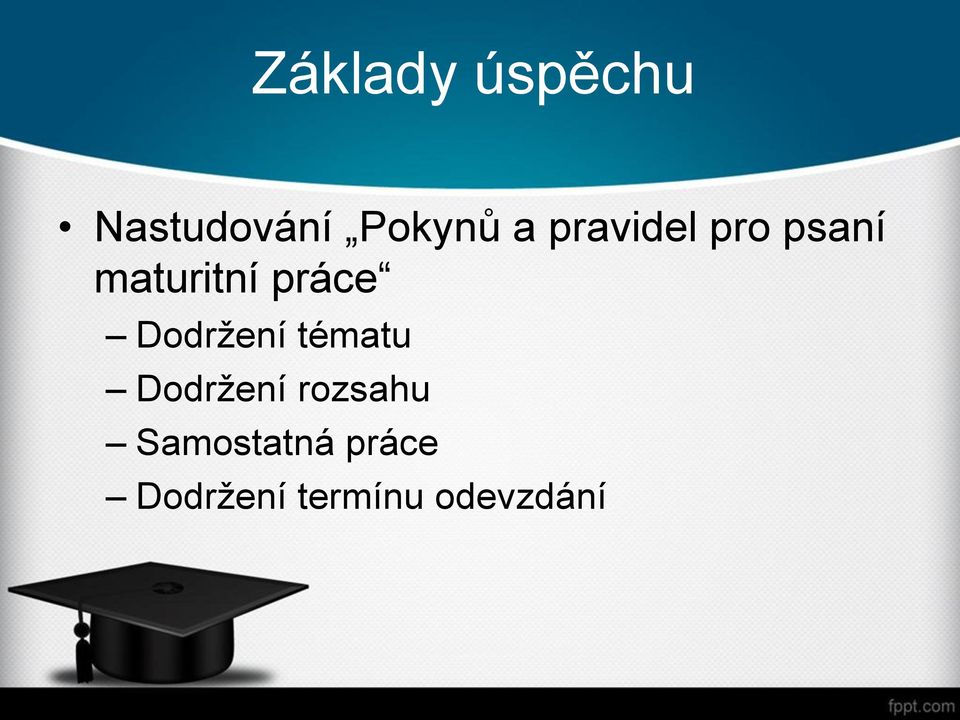 Základy úspěchu

• Nastudování „Pokynů a pravidel pro psaní maturitní práce“
– Dodržení tématu
– Dodržení rozsahu
– Samostatná práce
– Dodržení termínu odevzdání

fppt.com